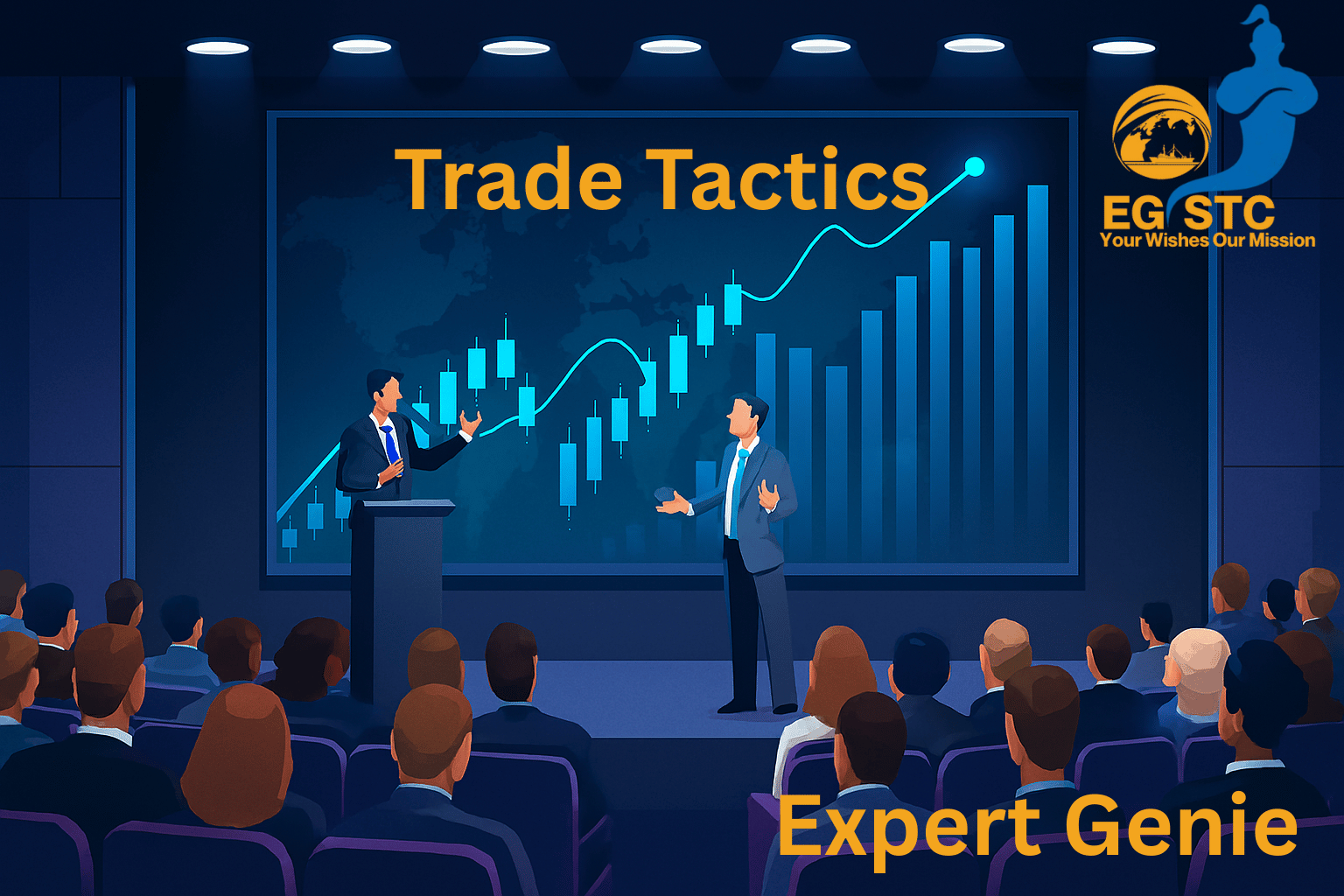 Trade Tactics

EG STC
Your Wishes Our Mission

Expert Genie